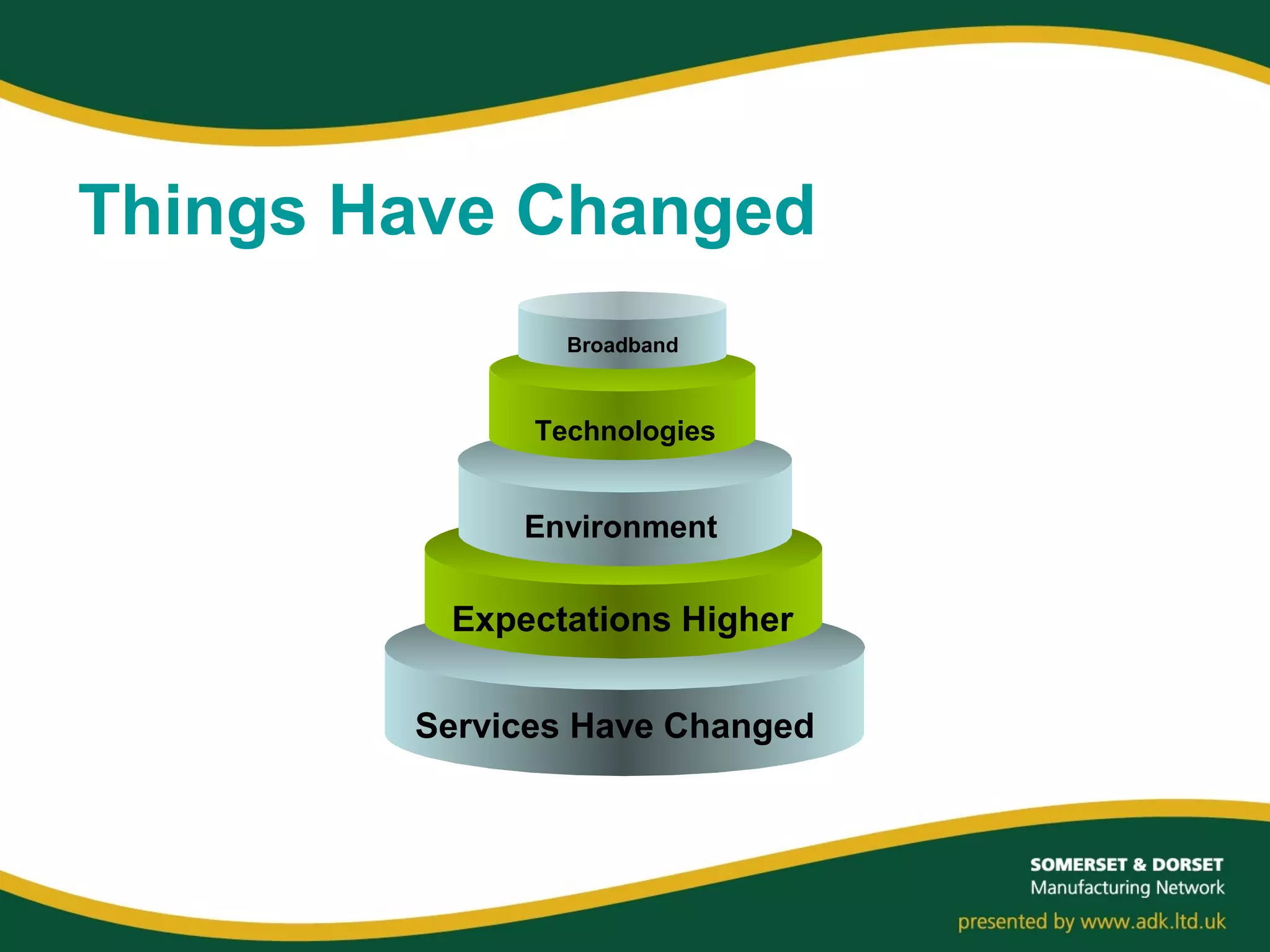 Things Have Changed

Broadband

Technologies

Environment

Expectations Higher

Services Have Changed

SOMERSET & DORSET
Manufacturing Network

presented by www.adk.ltd.uk